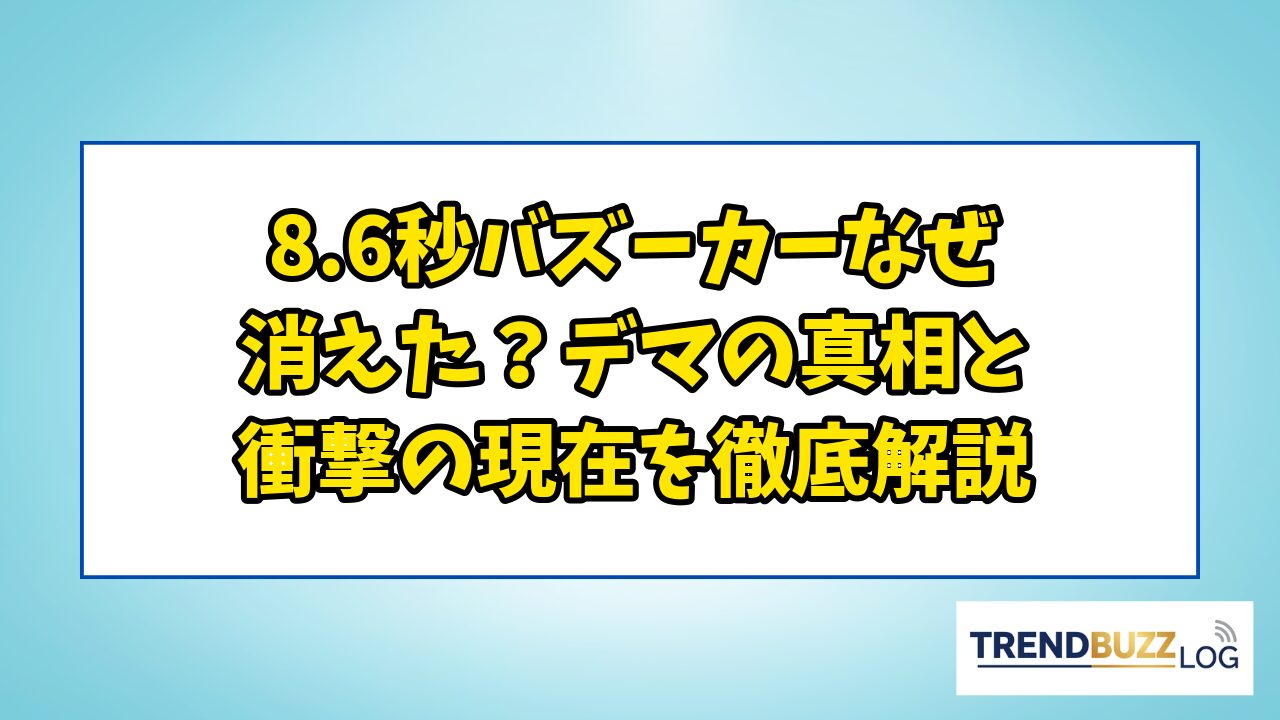 8.6秒バズーカーなぜ消えた？デマの真相と衝撃の現在を徹底解説

TRENDBUZZ LOG